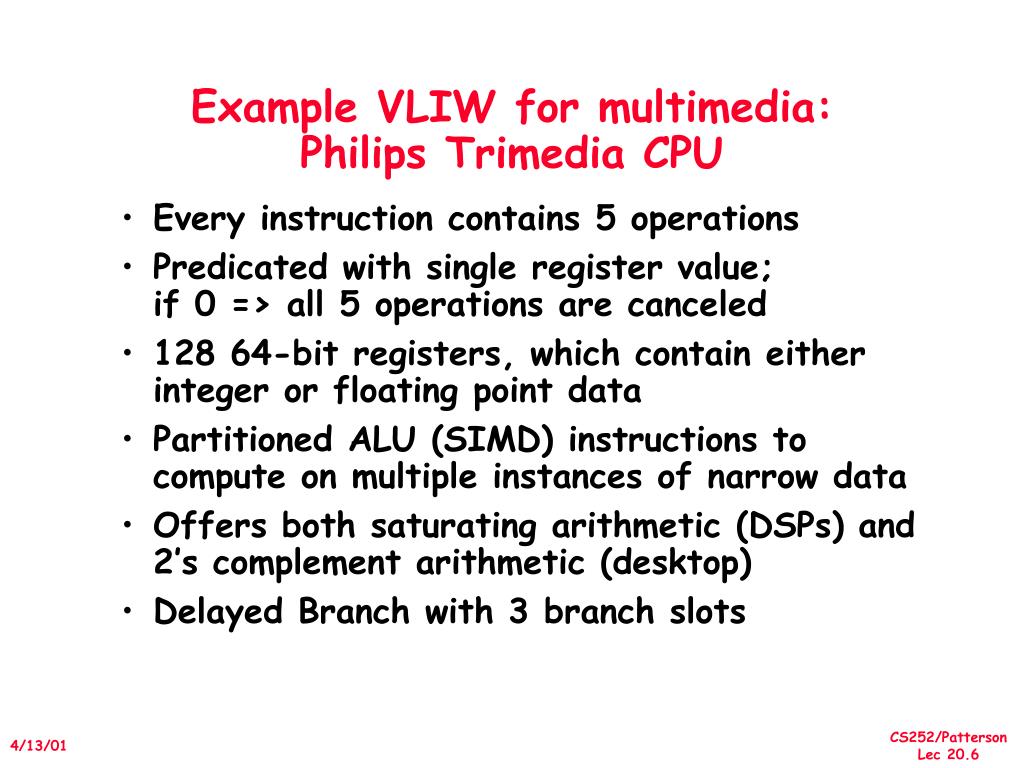 Example VLIW for multimedia: Philips Trimedia CPU

• Every instruction contains 5 operations
• Predicated with single register value; if 0 => all 5 operations are canceled
• 128 64-bit registers, which contain either integer or floating point data
• Partitioned ALU (SIMD) instructions to compute on multiple instances of narrow data
• Offers both saturating arithmetic (DSPs) and 2's complement arithmetic (desktop)
• Delayed Branch with 3 branch slots

4/13/01

CS252/Patterson
Lec 20.6